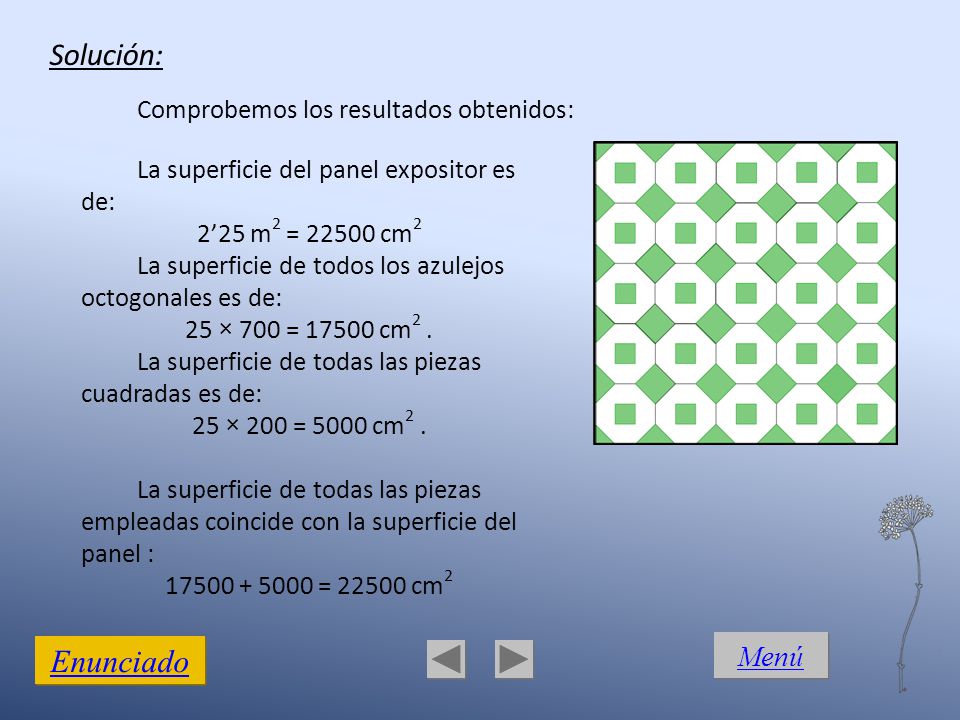 Solución:

Comprobemos los resultados obtenidos:

La superficie del panel expositor es de:
$2'25\ m^2 = 22500\ cm^2$
La superficie de todos los azulejos octogonales es de:
$25 \times 700 = 17500\ cm^2$ .
La superficie de todas las piezas cuadradas es de:
$25 \times 200 = 5000\ cm^2$ .

La superficie de todas las piezas empleadas coincide con la superficie del panel :
$17500 + 5000 = 22500\ cm^2$

Enunciado

Menú